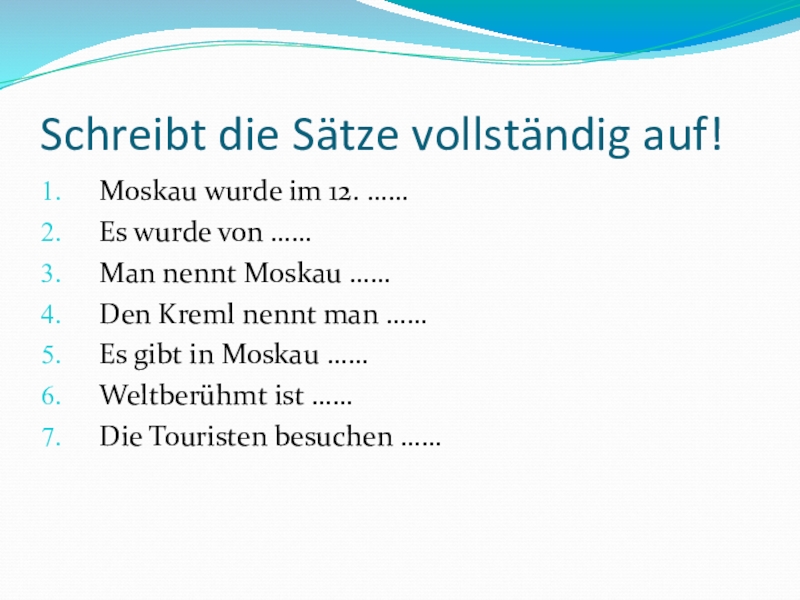 Schreibt die Sätze vollständig auf!

1. Moskau wurde im 12. ……
2. Es wurde von ……
3. Man nennt Moskau ……
4. Den Kreml nennt man ……
5. Es gibt in Moskau ……
6. Weltberühmt ist ……
7. Die Touristen besuchen ……